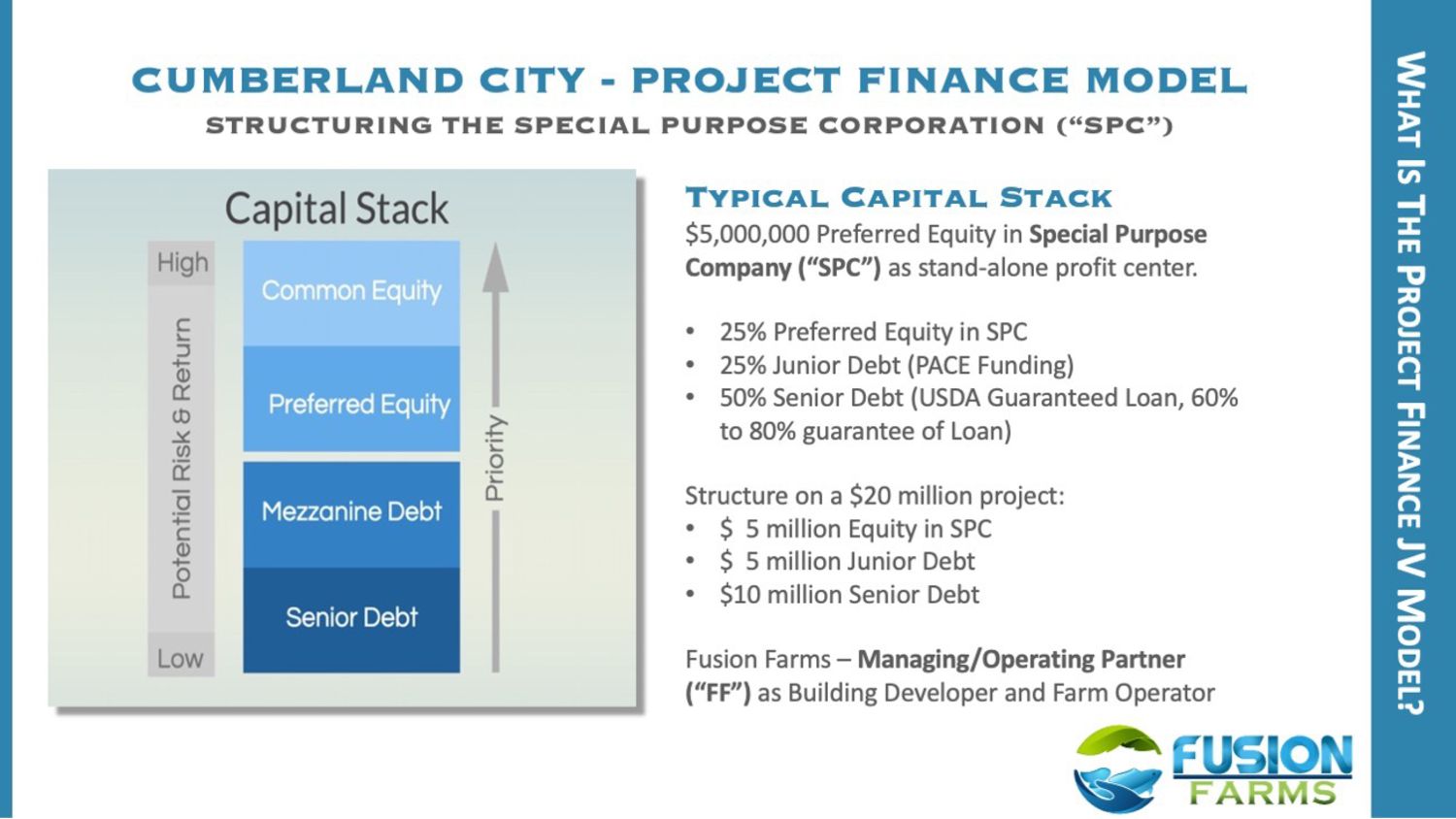 CUMBERLAND CITY - PROJECT FINANCE MODEL
STRUCTURING THE SPECIAL PURPOSE CORPORATION ("SPC")

Capital Stack
High
Potential Risk & Return
Low
Common Equity
Preferred Equity
Mezzanine Debt
Senior Debt
Priority

TYPICAL CAPITAL STACK
$5,000,000 Preferred Equity in Special Purpose Company ("SPC") as stand-alone profit center.

• 25% Preferred Equity in SPC
• 25% Junior Debt (PACE Funding)
• 50% Senior Debt (USDA Guaranteed Loan, 60% to 80% guarantee of Loan)

Structure on a $20 million project:
• $ 5 million Equity in SPC
• $ 5 million Junior Debt
• $10 million Senior Debt

Fusion Farms – Managing/Operating Partner ("FF") as Building Developer and Farm Operator

FUSION FARMS

WHAT IS THE PROJECT FINANCE JV MODEL?